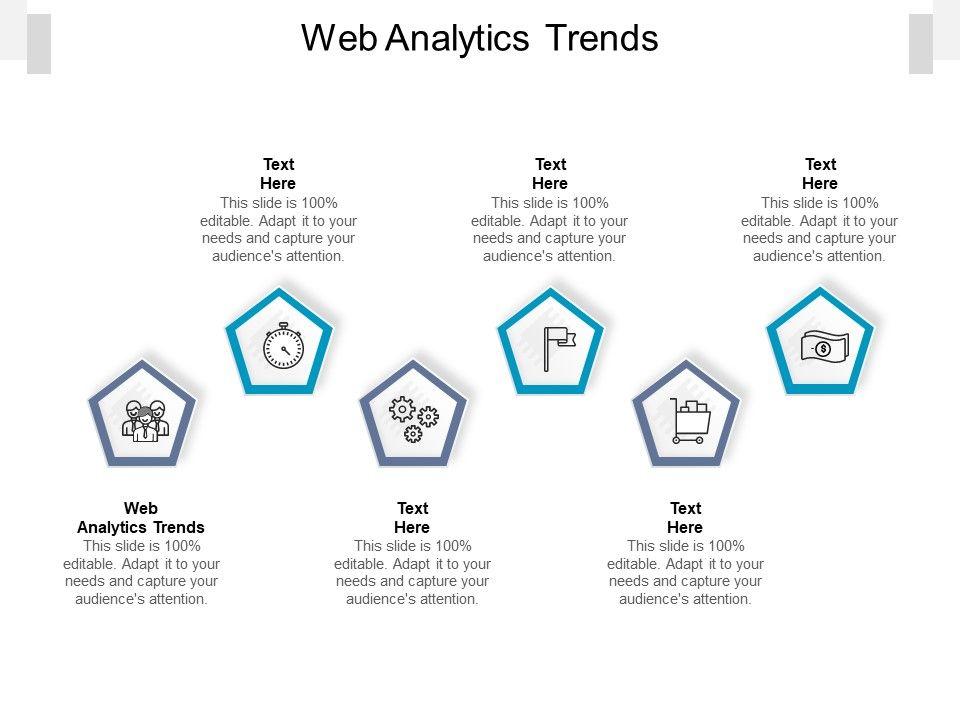 Web Analytics Trends

Text Here
This slide is 100% editable. Adapt it to your needs and capture your audience's attention.

Text Here
This slide is 100% editable. Adapt it to your needs and capture your audience's attention.

Text Here
This slide is 100% editable. Adapt it to your needs and capture your audience's attention.

Web Analytics Trends
This slide is 100% editable. Adapt it to your needs and capture your audience's attention.

Text Here
This slide is 100% editable. Adapt it to your needs and capture your audience's attention.

Text Here
This slide is 100% editable. Adapt it to your needs and capture your audience's attention.